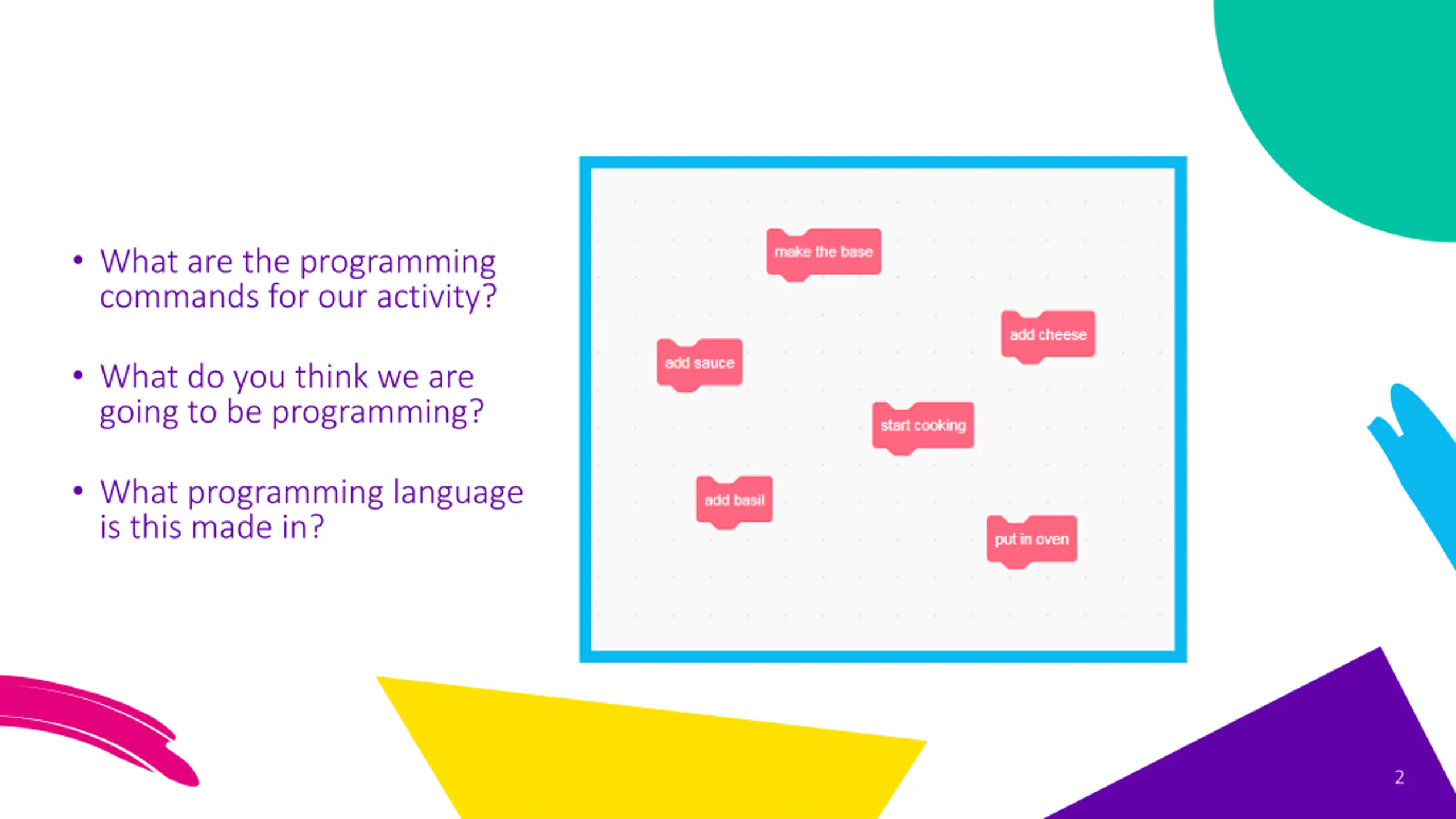 • What are the programming commands for our activity?

• What do you think we are going to be programming?

• What programming language is this made in?

make the base

add cheese

add sauce

start cooking

add basil

put in oven

2